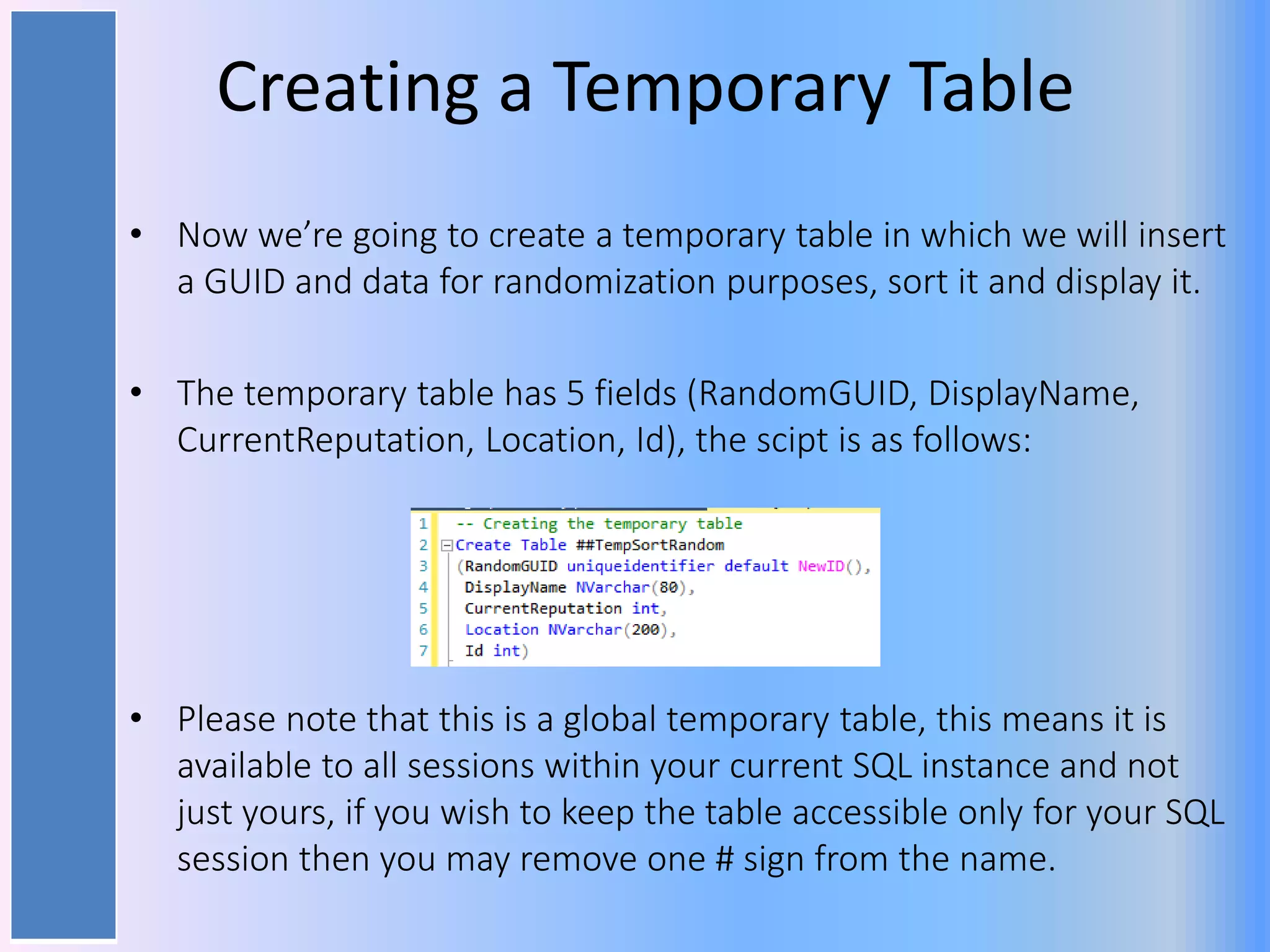 Creating a Temporary Table

• Now we're going to create a temporary table in which we will insert a GUID and data for randomization purposes, sort it and display it.

• The temporary table has 5 fields (RandomGUID, DisplayName, CurrentReputation, Location, Id), the scipt is as follows:

1 -- Creating the temporary table
2 Create Table ##TempSortRandom
3 (RandomGUID uniqueidentifier default NewID(),
4 DisplayName NVarchar(80),
5 CurrentReputation int,
6 Location NVarchar(200),
7 Id int)

• Please note that this is a global temporary table, this means it is available to all sessions within your current SQL instance and not just yours, if you wish to keep the table accessible only for your SQL session then you may remove one # sign from the name.